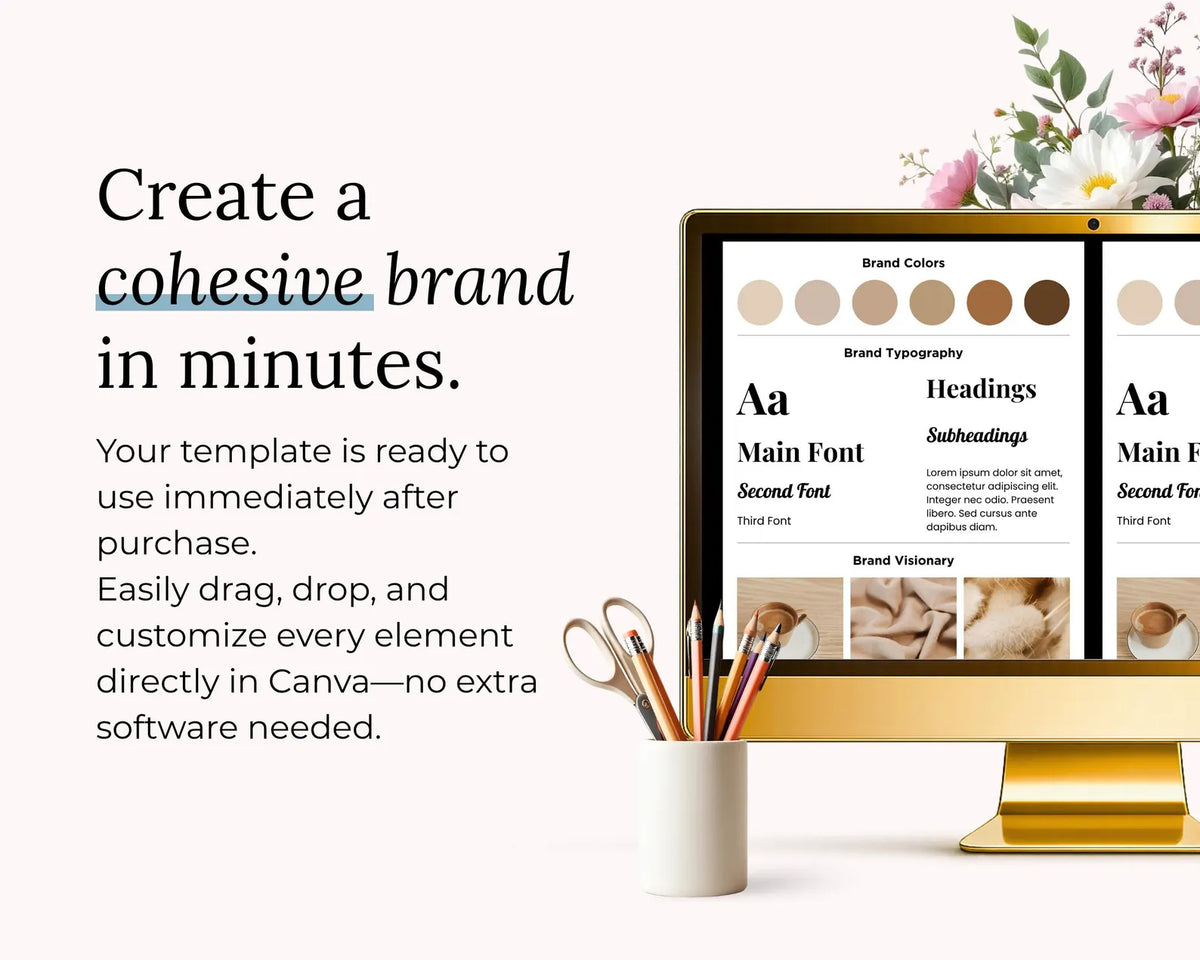 Create a cohesive brand in minutes.

Your template is ready to use immediately after purchase.
Easily drag, drop, and customize every element directly in Canva—no extra software needed.

Brand Colors

Brand Typography

Aa

Main Font

Second Font

Third Font

Headings

Subheadings

Lorem ipsum dolor sit amet, consectetur adipiscing elit. Integer nec odio. Praesent libero. Sed cursus ante dapibus diam.

Brand Visionary

Aa

Main F

Second Fon

Third Font